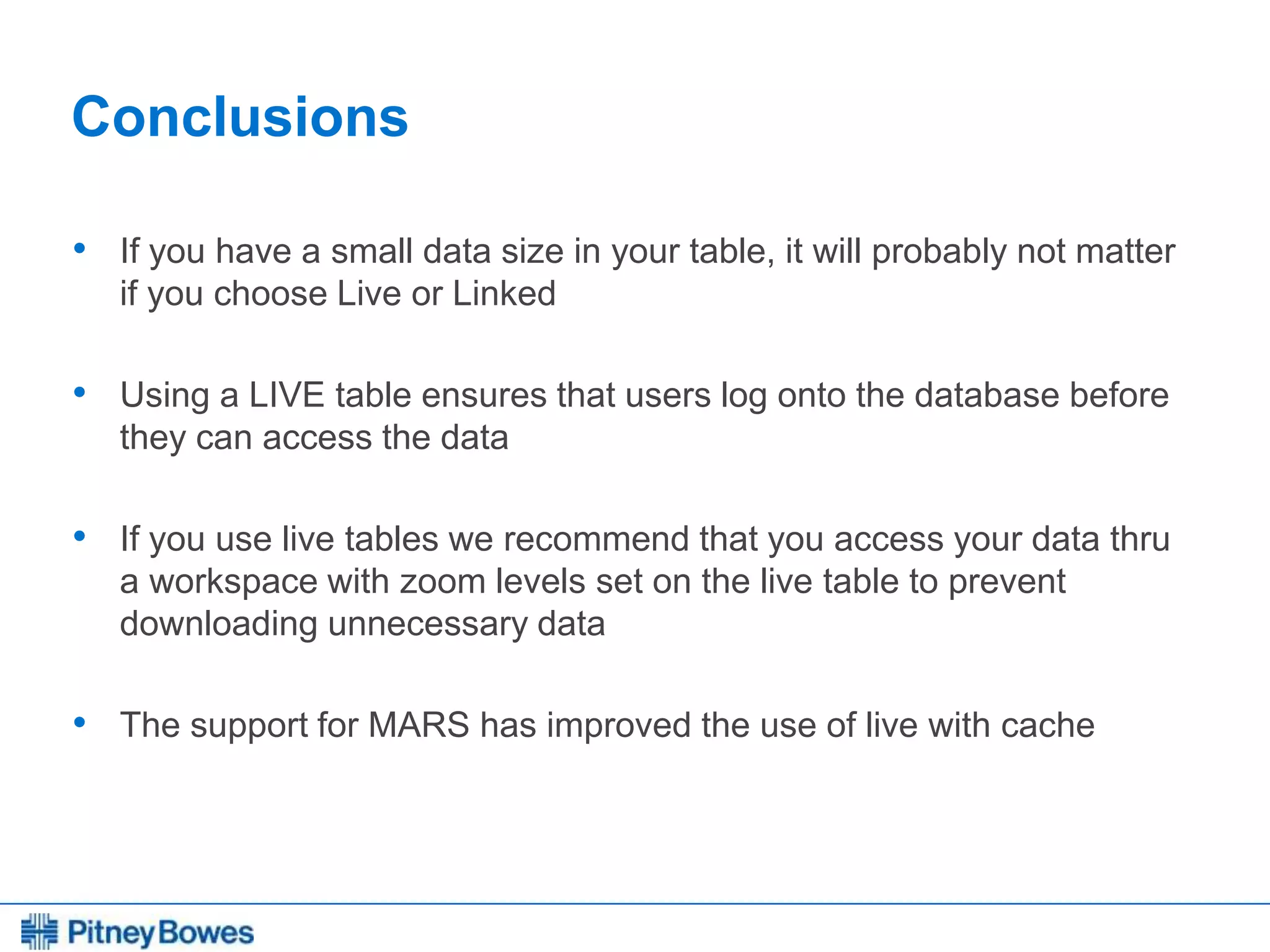 Conclusions

• If you have a small data size in your table, it will probably not matter if you choose Live or Linked

• Using a LIVE table ensures that users log onto the database before they can access the data

• If you use live tables we recommend that you access your data thru a workspace with zoom levels set on the live table to prevent downloading unnecessary data

• The support for MARS has improved the use of live with cache

Pitney Bowes